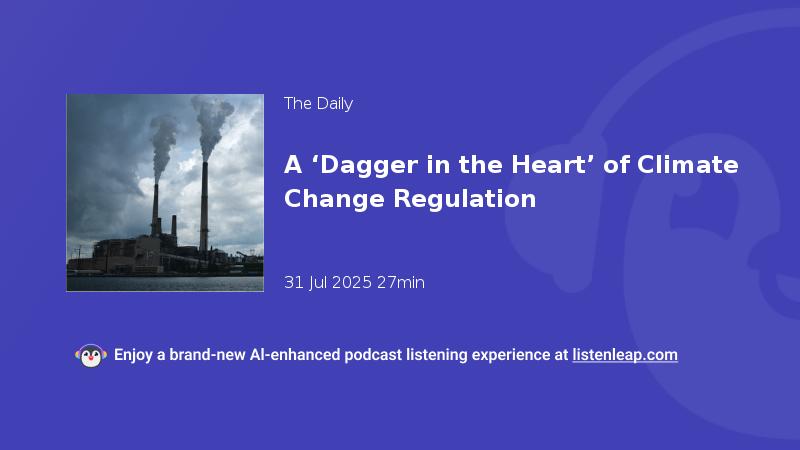 The Daily

A ‘Dagger in the Heart’ of Climate Change Regulation

31 Jul 2025 27min

Enjoy a brand-new AI-enhanced podcast listening experience at listenleap.com